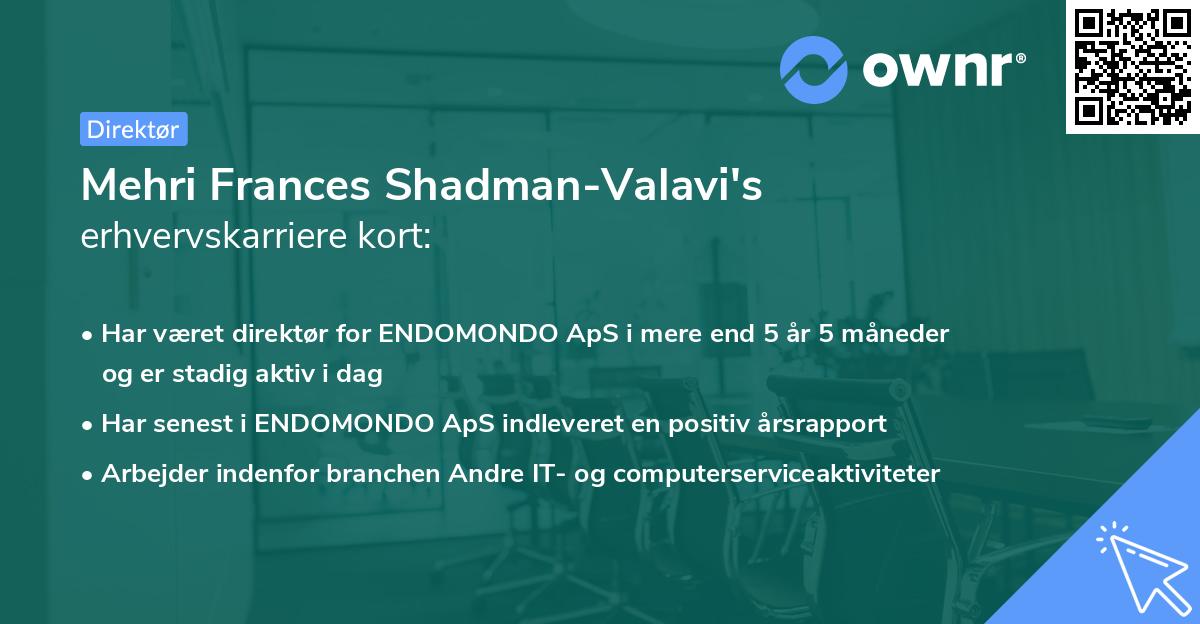 ownr®

Direktør

Mehri Frances Shadman-Valavi's erhvervskarriere kort:

• Har været direktør for ENDOMONDO ApS i mere end 5 år 5 måneder og er stadig aktiv i dag

• Har senest i ENDOMONDO ApS indleveret en positiv årsrapport

• Arbejder indenfor branchen Andre IT- og computerserviceaktiviteter